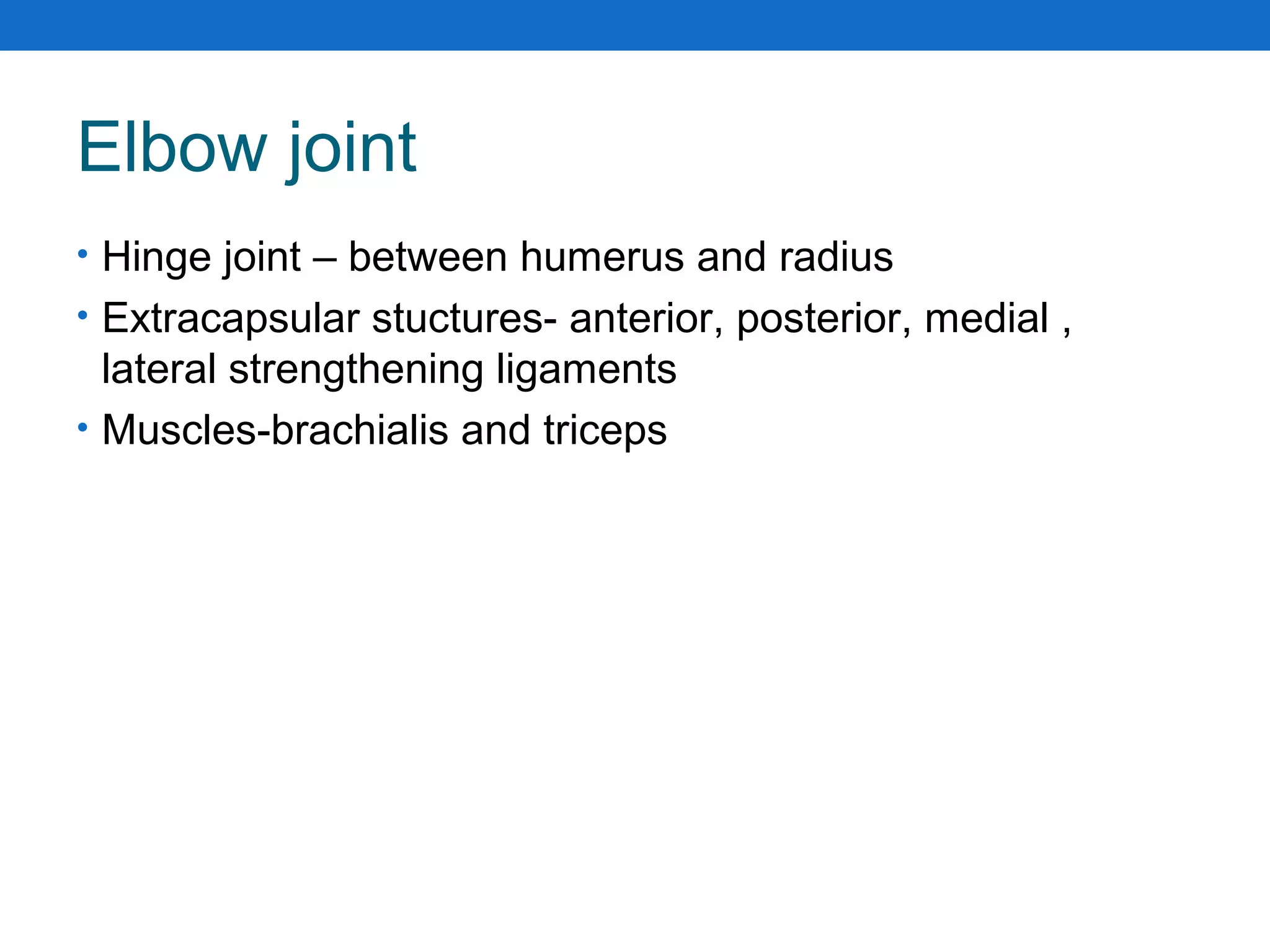 Elbow joint

• Hinge joint – between humerus and radius
• Extracapsular stuctures- anterior, posterior, medial , lateral strengthening ligaments
• Muscles-brachialis and triceps